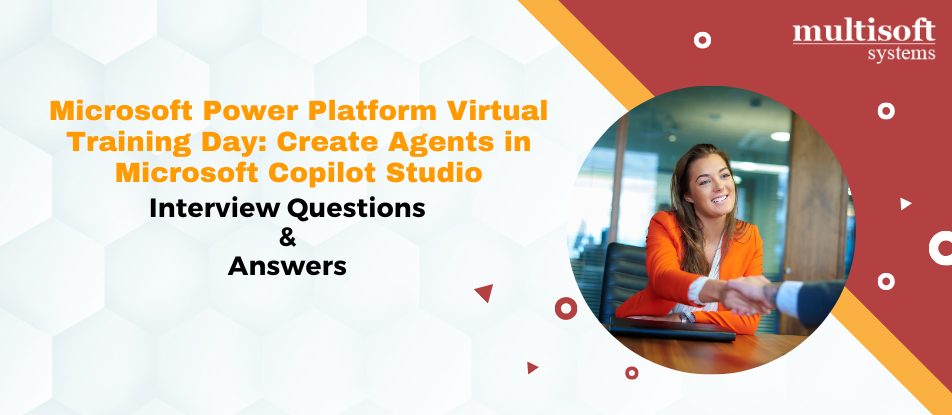 multisoft
systems

Microsoft Power Platform Virtual Training Day: Create Agents in Microsoft Copilot Studio

Interview Questions
&
Answers